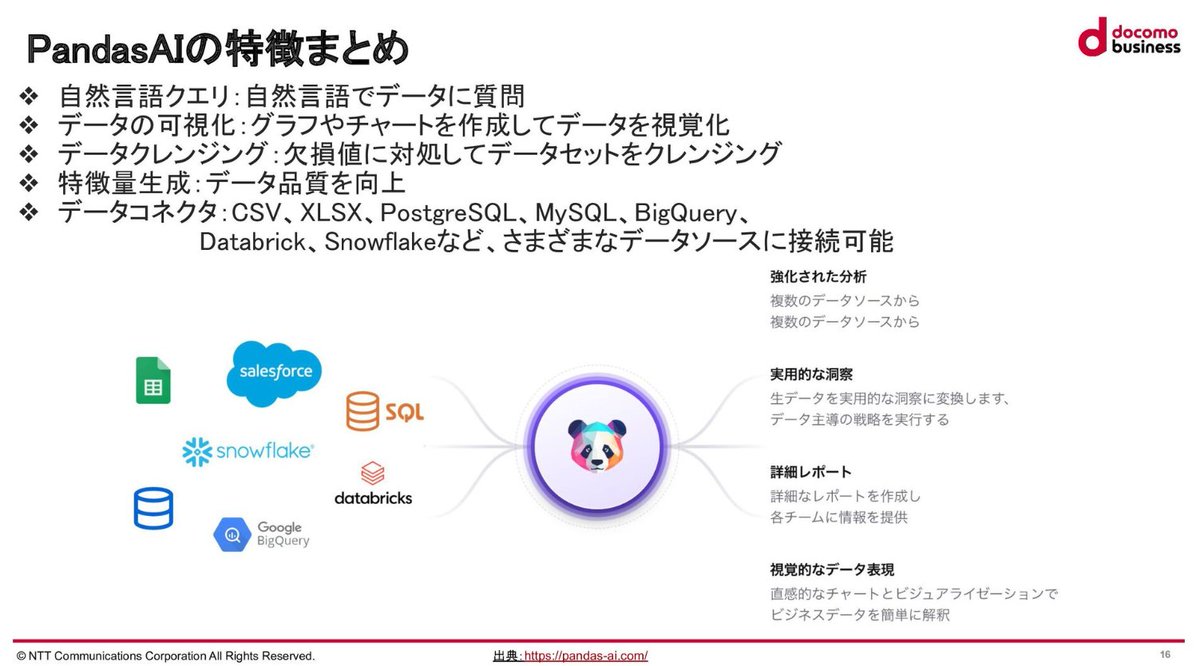 PandasAIの特徴まとめ

docomo business

❖ 自然言語クエリ：自然言語でデータに質問
❖ データの可視化：グラフやチャートを作成してデータを視覚化
❖ データクレンジング：欠損値に対処してデータセットをクレンジング
❖ 特徴量生成：データ品質を向上
❖ データコネクタ：CSV、XLSX、PostgreSQL、MySQL、BigQuery、Databrick、Snowflakeなど、さまざまなデータソースに接続可能

salesforce
SQL
snowflake
databricks
Google BigQuery

強化された分析
複数のデータソースから
複数のデータソースから

実用的な洞察
生データを実用的な洞察に変換します、
データ主導の戦略を実行する

詳細レポート
詳細なレポートを作成し
各チームに情報を提供

視覚的なデータ表現
直感的なチャートとビジュアライゼーションで
ビジネスデータを簡単に解釈

© NTT Communications Corporation All Rights Reserved.
出典：https://pandas-ai.com/
16